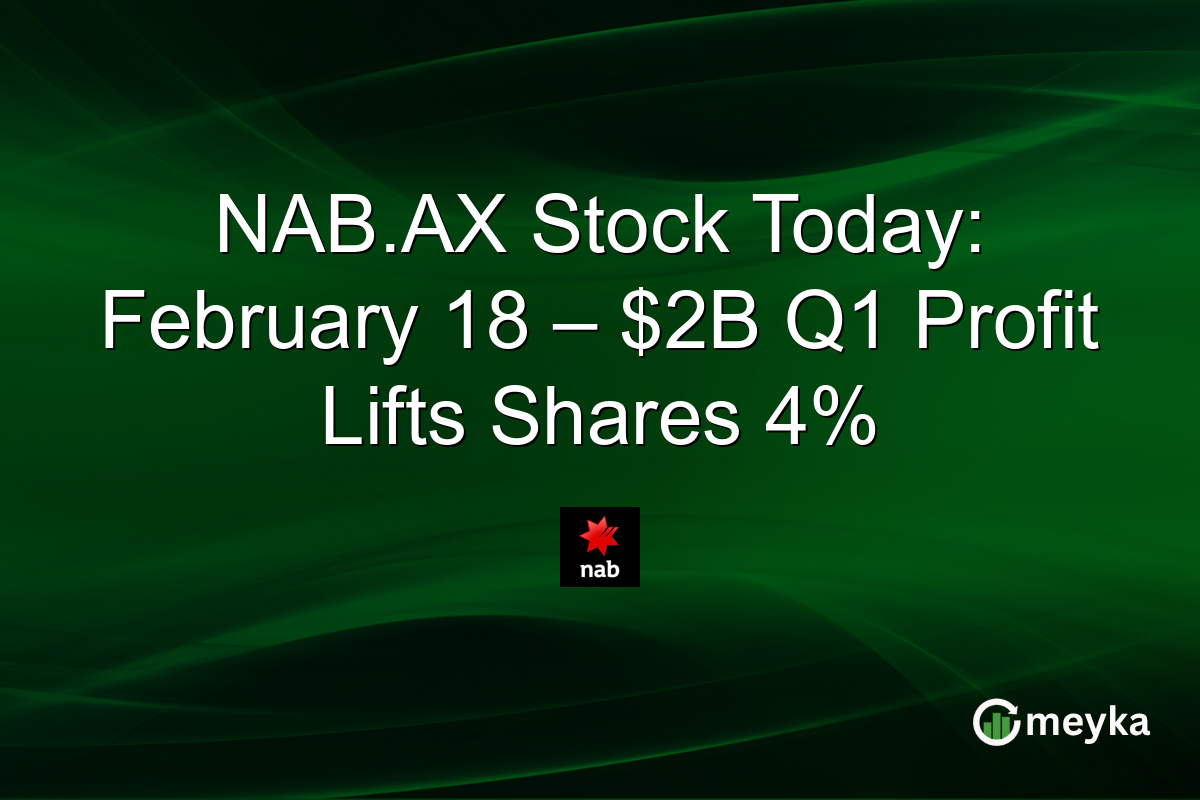 NAB.AX Stock Today: February 18 – \$2B Q1 Profit Lifts Shares 4%

nab

meyka